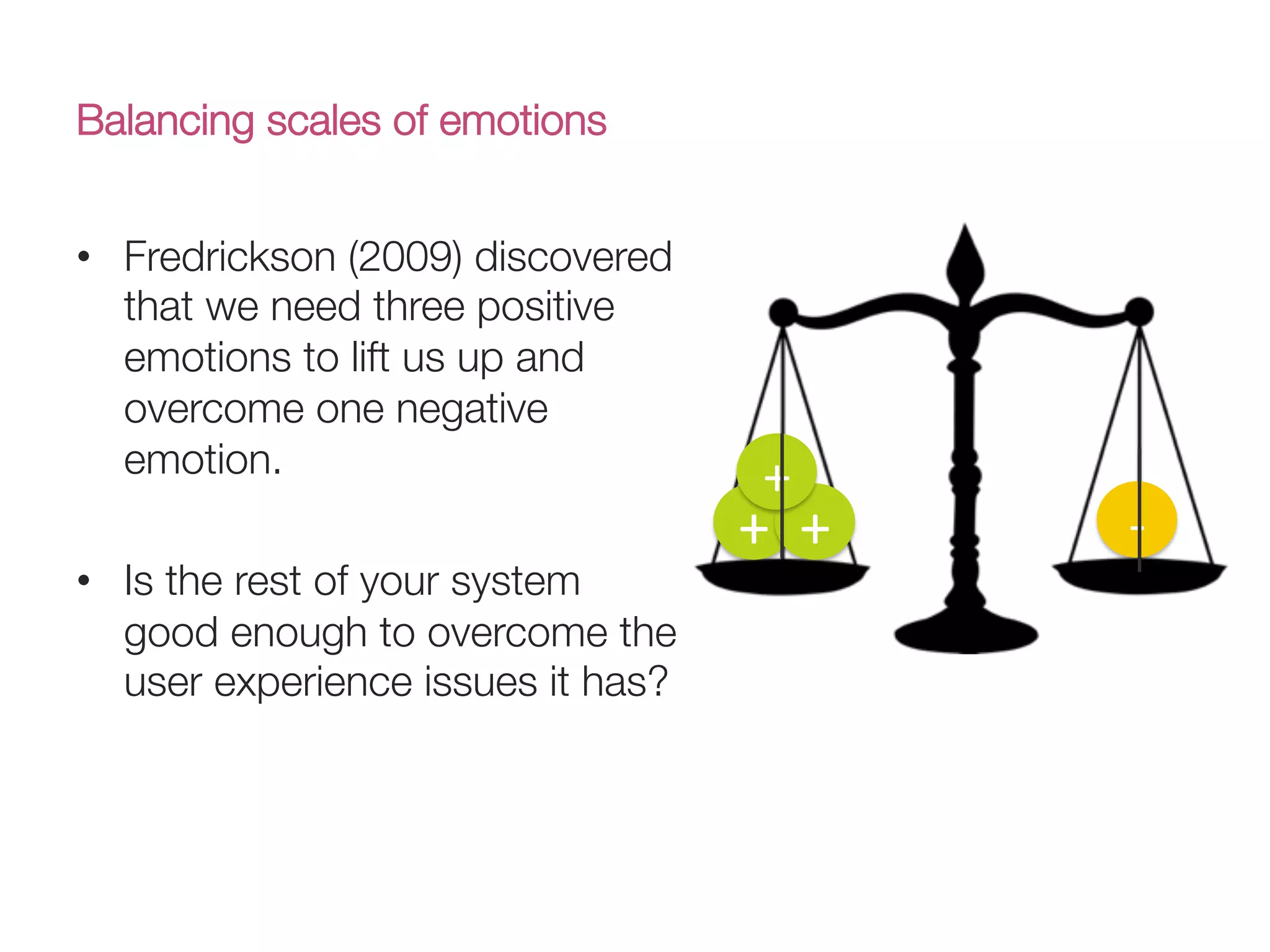 Balancing scales of emotions

• Fredrickson (2009) discovered that we need three positive emotions to lift us up and overcome one negative emotion.

• Is the rest of your system good enough to overcome the user experience issues it has?

+
+ +

-